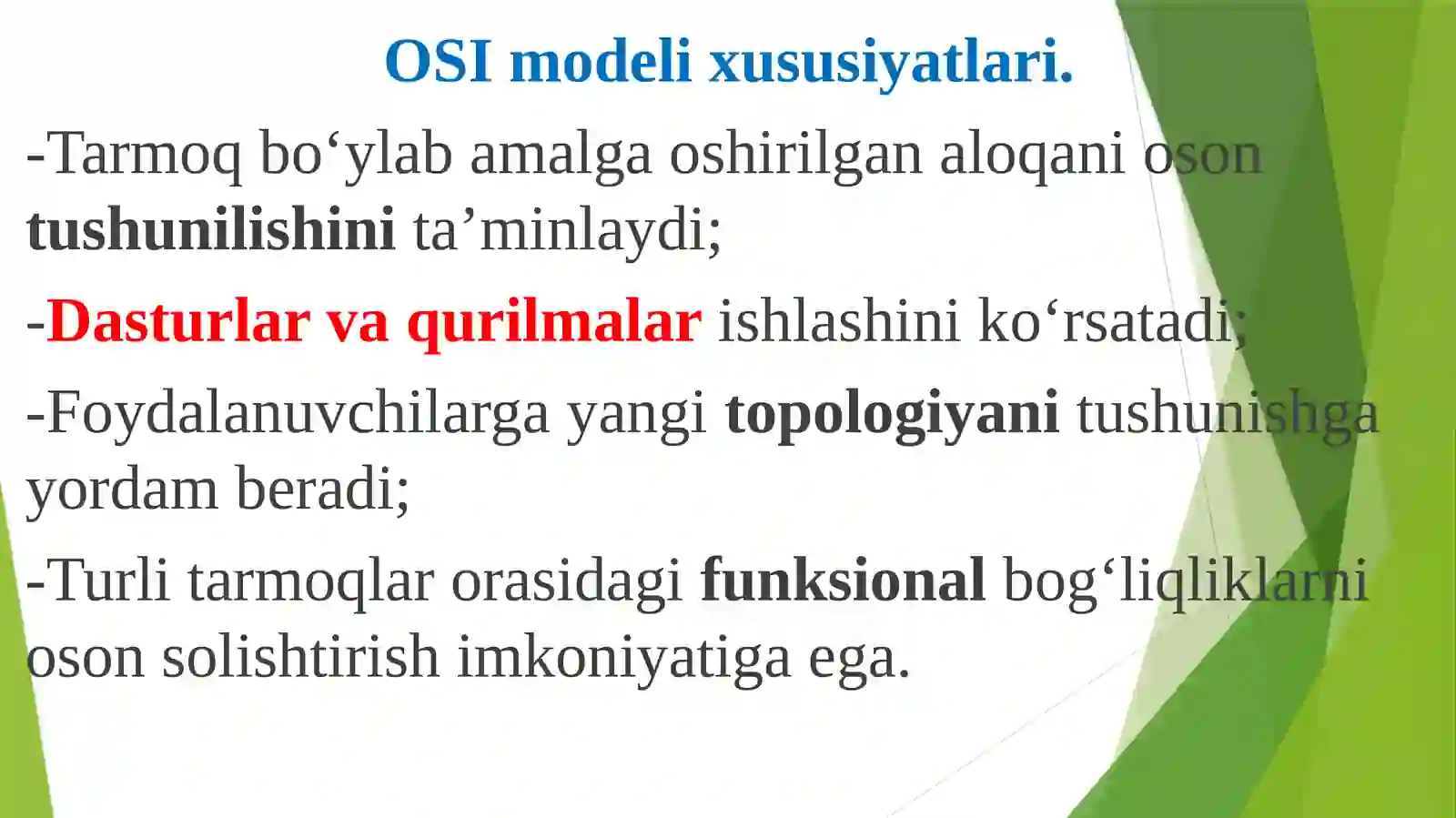 OSI modeli xususiyatlari.

-Tarmoq bo‘ylab amalga oshirilgan aloqani oson tushunilishini ta’minlaydi;

-Dasturlar va qurilmalar ishlashini ko‘rsatadi;

-Foydalanuvchilarga yangi topologiyani tushunishga yordam beradi;

-Turli tarmoqlar orasidagi funksional bog‘liqliklarni oson solishtirish imkoniyatiga ega.